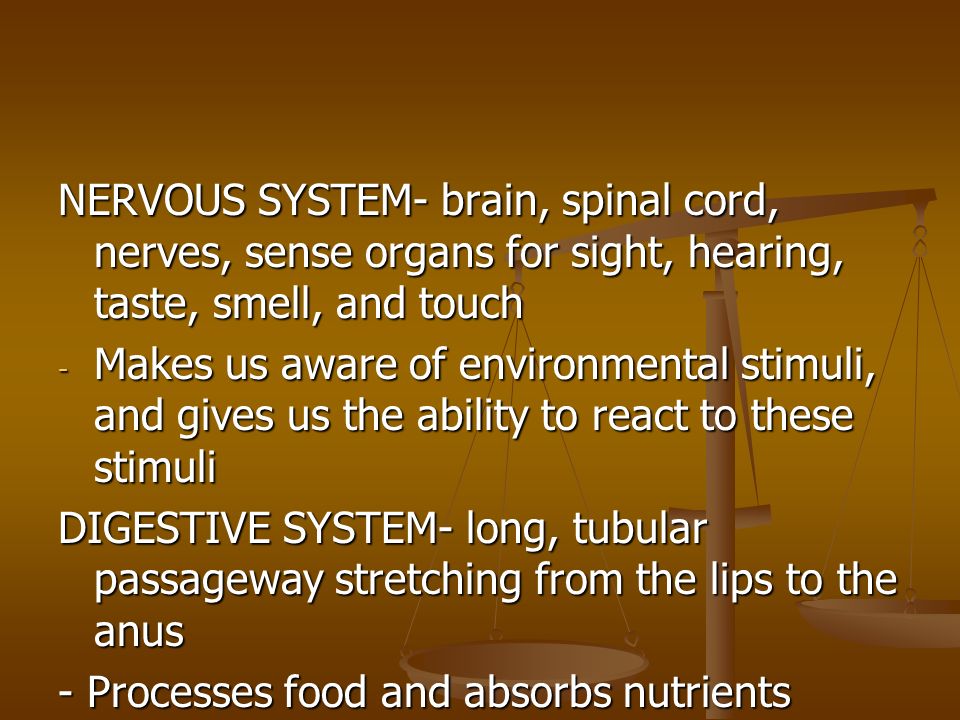 NERVOUS SYSTEM- brain, spinal cord, nerves, sense organs for sight, hearing, taste, smell, and touch

- Makes us aware of environmental stimuli, and gives us the ability to react to these stimuli

DIGESTIVE SYSTEM- long, tubular passageway stretching from the lips to the anus

- Processes food and absorbs nutrients